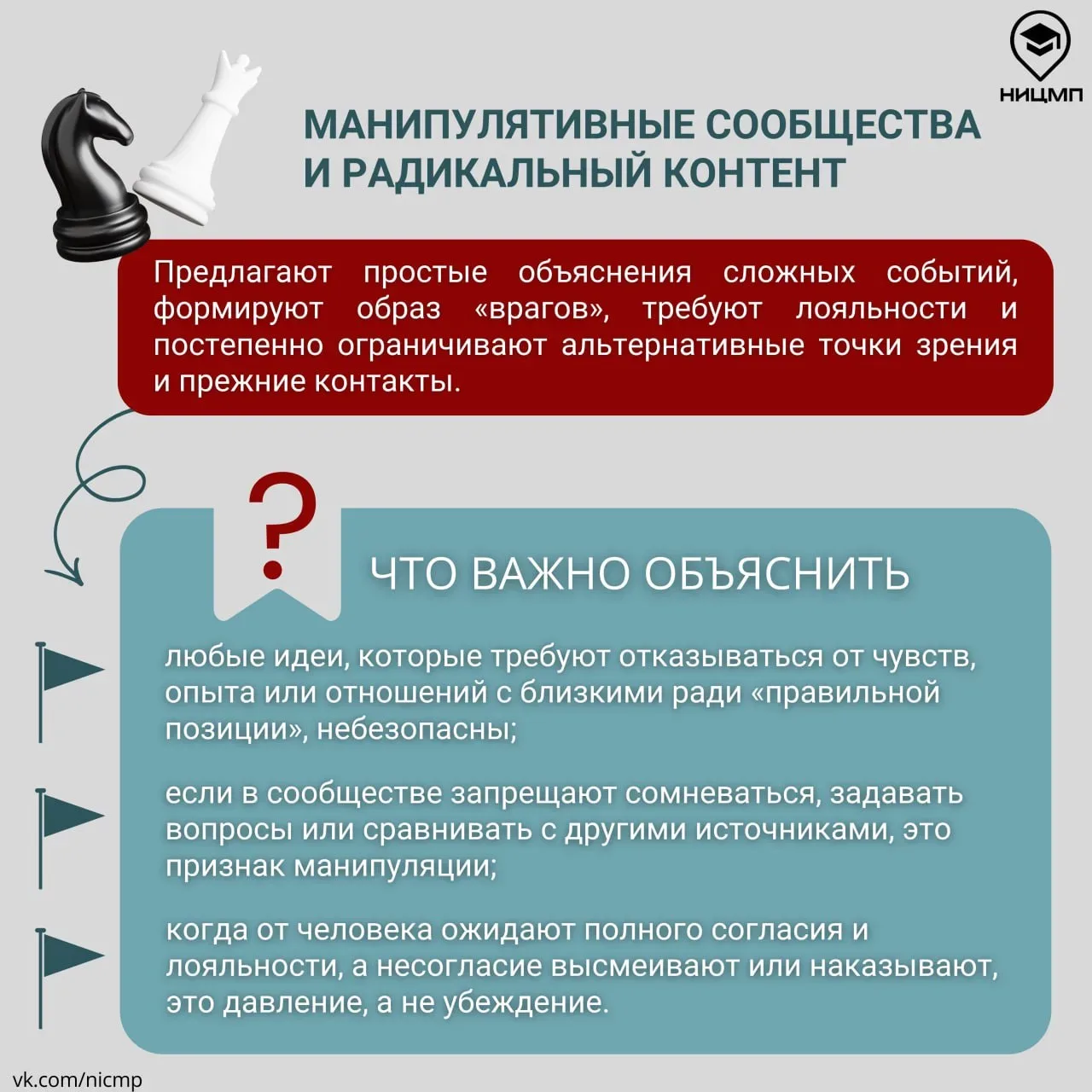 НИЦМП

МАНИПУЛЯТИВНЫЕ СООБЩЕСТВА И РАДИКАЛЬНЫЙ КОНТЕНТ

Предлагают простые объяснения сложных событий, формируют образ «врагов», требуют лояльности и постепенно ограничивают альтернативные точки зрения и прежние контакты.

?

ЧТО ВАЖНО ОБЪЯСНИТЬ

любые идеи, которые требуют отказываться от чувств, опыта или отношений с близкими ради «правильной позиции», небезопасны;

если в сообществе запрещают сомневаться, задавать вопросы или сравнивать с другими источниками, это признак манипуляции;

когда от человека ожидают полного согласия и лояльности, а несогласие высмеивают или наказывают, это давление, а не убеждение.

vk.com/nicmp